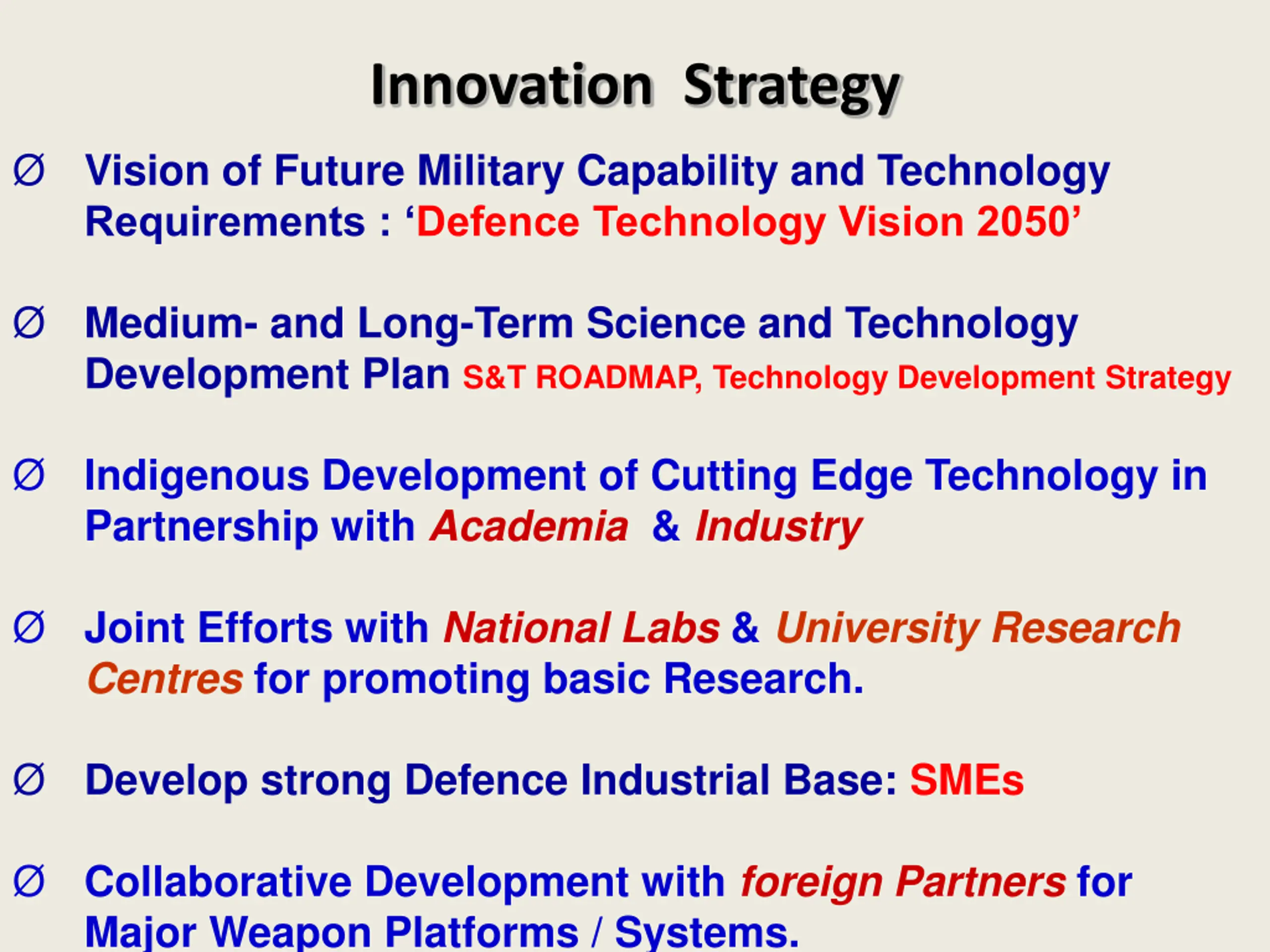 Innovation Strategy

Ø Vision of Future Military Capability and Technology Requirements : ‘Defence Technology Vision 2050’

Ø Medium- and Long-Term Science and Technology Development Plan S&T ROADMAP, Technology Development Strategy

Ø Indigenous Development of Cutting Edge Technology in Partnership with Academia & Industry

Ø Joint Efforts with National Labs & University Research Centres for promoting basic Research.

Ø Develop strong Defence Industrial Base: SMEs

Ø Collaborative Development with foreign Partners for Major Weapon Platforms / Systems.